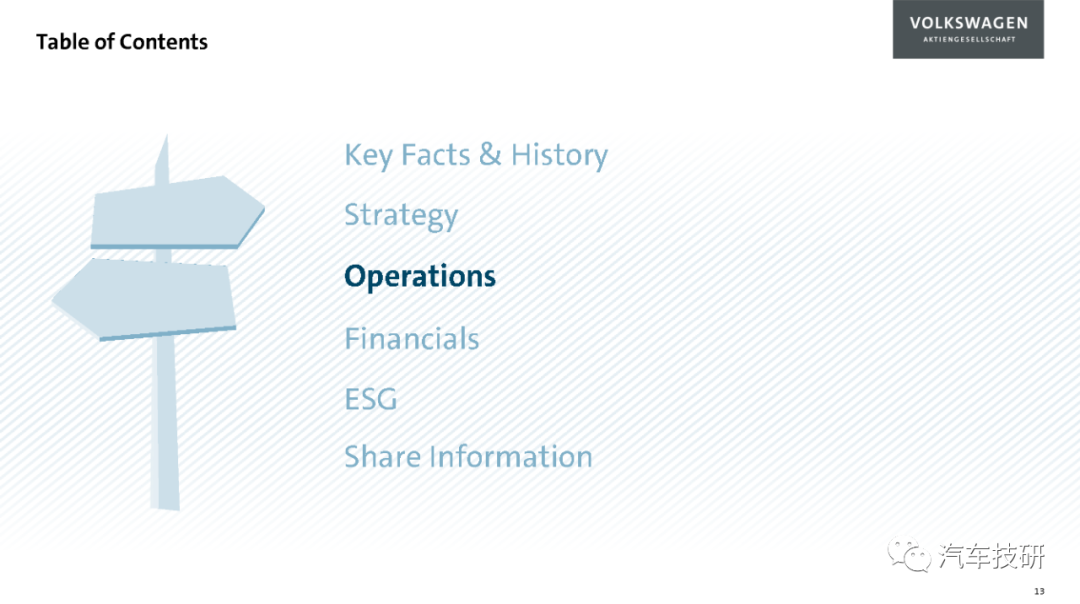 Table of Contents

VOLKSWAGEN
AKTIENGESELLSCHAFT

Key Facts & History

Strategy

Operations

Financials

ESG

Share Information

汽车技研

13